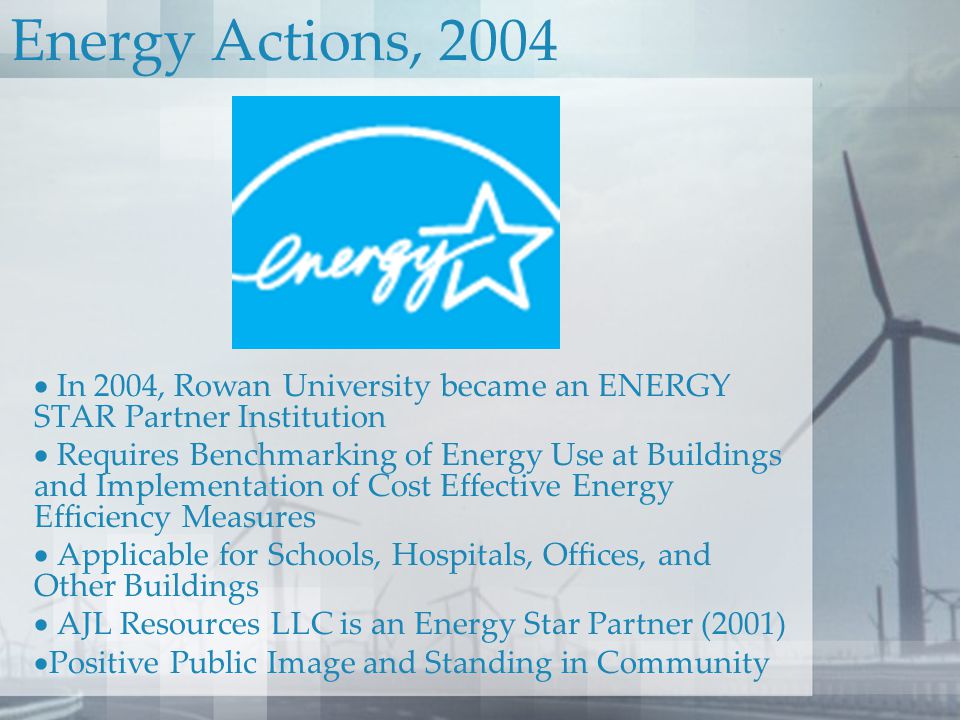 Energy Actions, 2004

energy

• In 2004, Rowan University became an ENERGY STAR Partner Institution

• Requires Benchmarking of Energy Use at Buildings and Implementation of Cost Effective Energy Efficiency Measures

• Applicable for Schools, Hospitals, Offices, and Other Buildings

• AJL Resources LLC is an Energy Star Partner (2001)

•Positive Public Image and Standing in Community